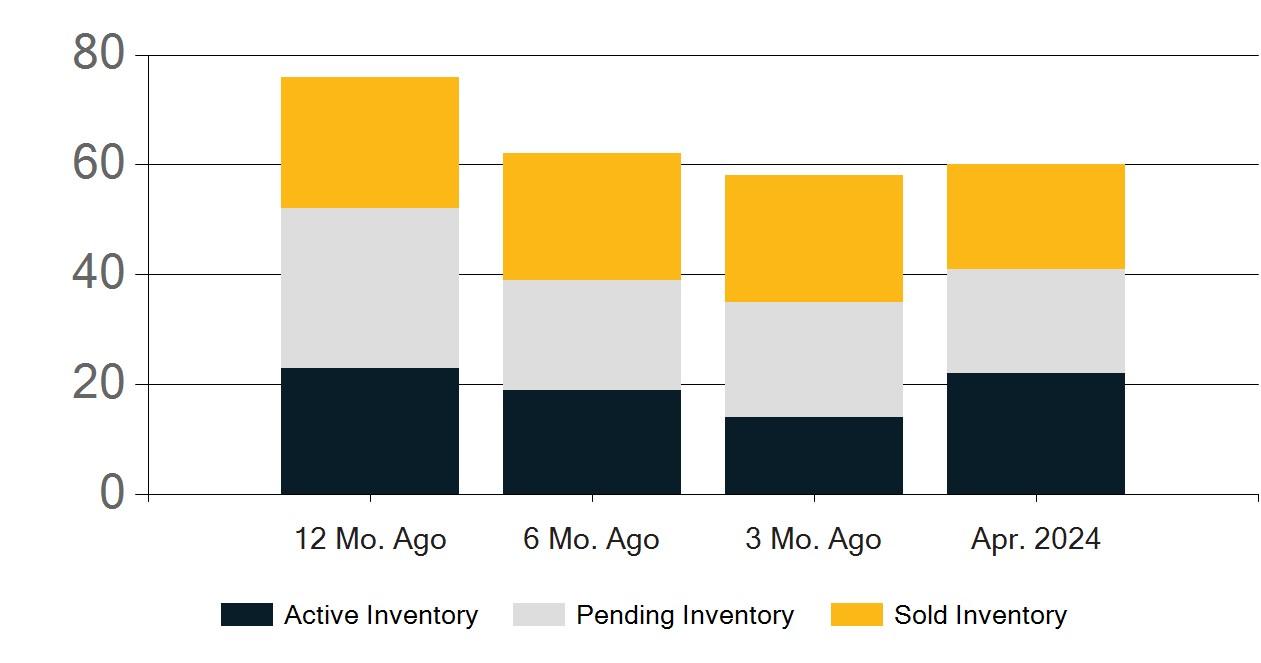 80
60
40
20
0

12 Mo. Ago
6 Mo. Ago
3 Mo. Ago
Apr. 2024

Active Inventory
Pending Inventory
Sold Inventory